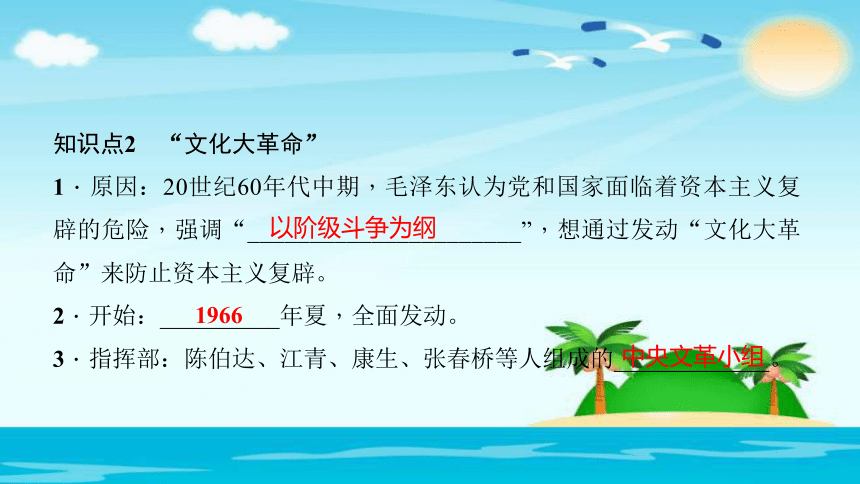 知识点2　“文化大革命”

1．原因：20世纪60年代中期，毛泽东认为党和国家面临着资本主义复辟的危险，强调“以阶级斗争为纲”，想通过发动“文化大革命”来防止资本主义复辟。

2．开始：1966年夏，全面发动。

3．指挥部：陈伯达、江青、康生、张春桥等人组成的中央文革小组。